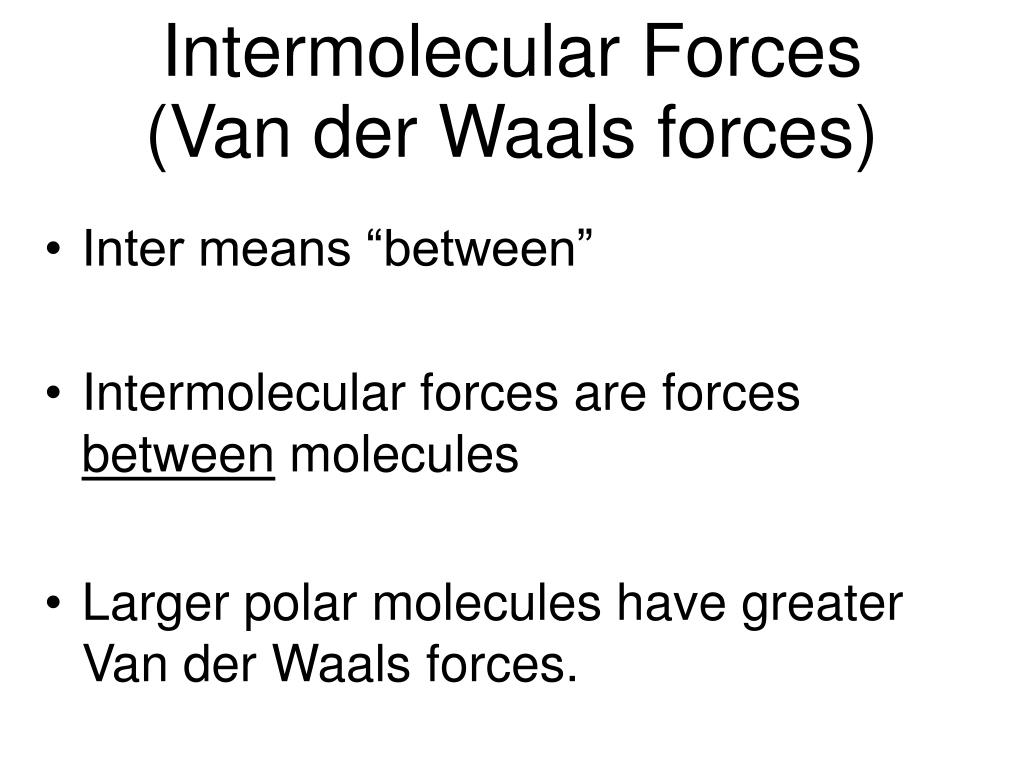 Intermolecular Forces
(Van der Waals forces)

• Inter means “between”

• Intermolecular forces are forces between molecules

• Larger polar molecules have greater Van der Waals forces.